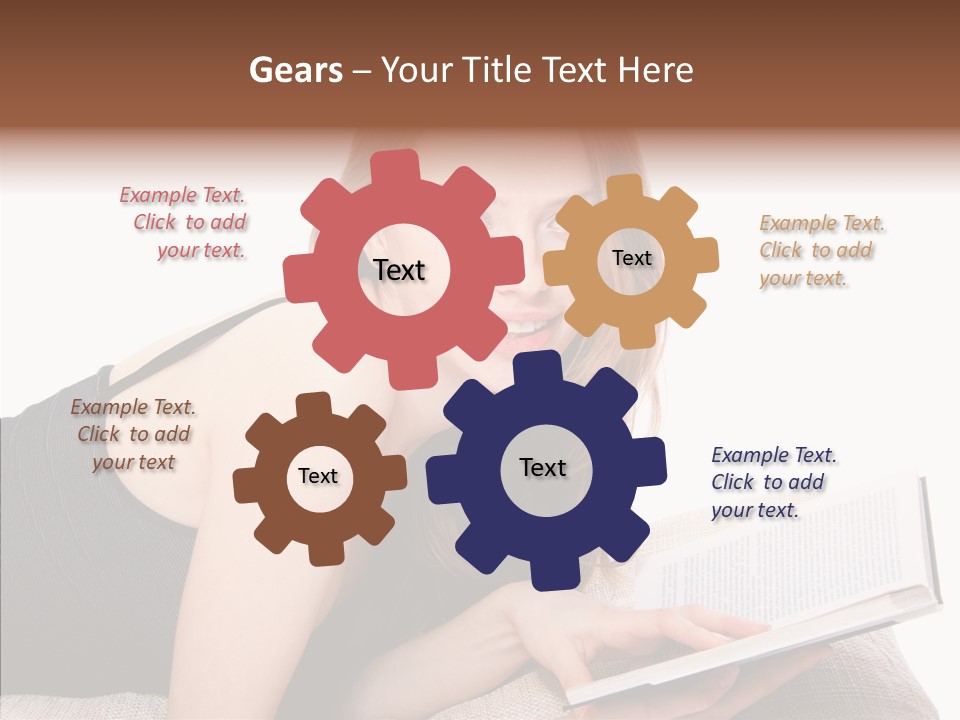 Gears – Your Title Text Here

Example Text. Click to add your text.

Text

Text

Example Text. Click to add your text.

Example Text. Click to add your text

Text

Text

Example Text. Click to add your text.